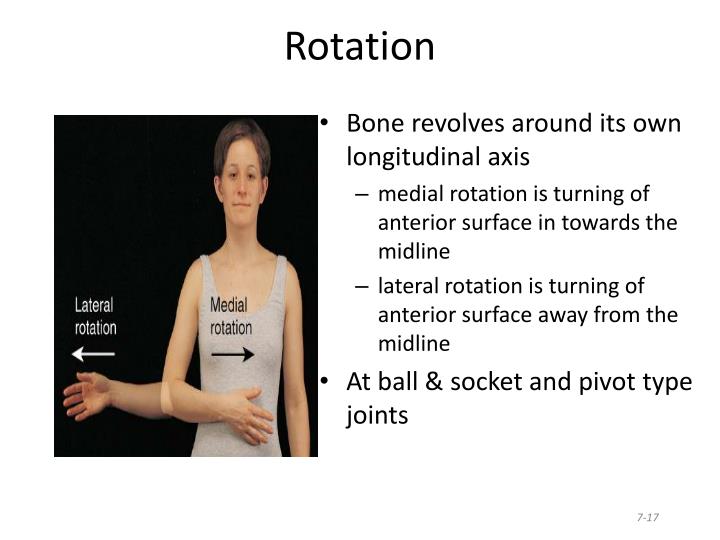 Rotation

Lateral rotation

Medial rotation

• Bone revolves around its own longitudinal axis
– medial rotation is turning of anterior surface in towards the midline
– lateral rotation is turning of anterior surface away from the midline
• At ball & socket and pivot type joints

7-17